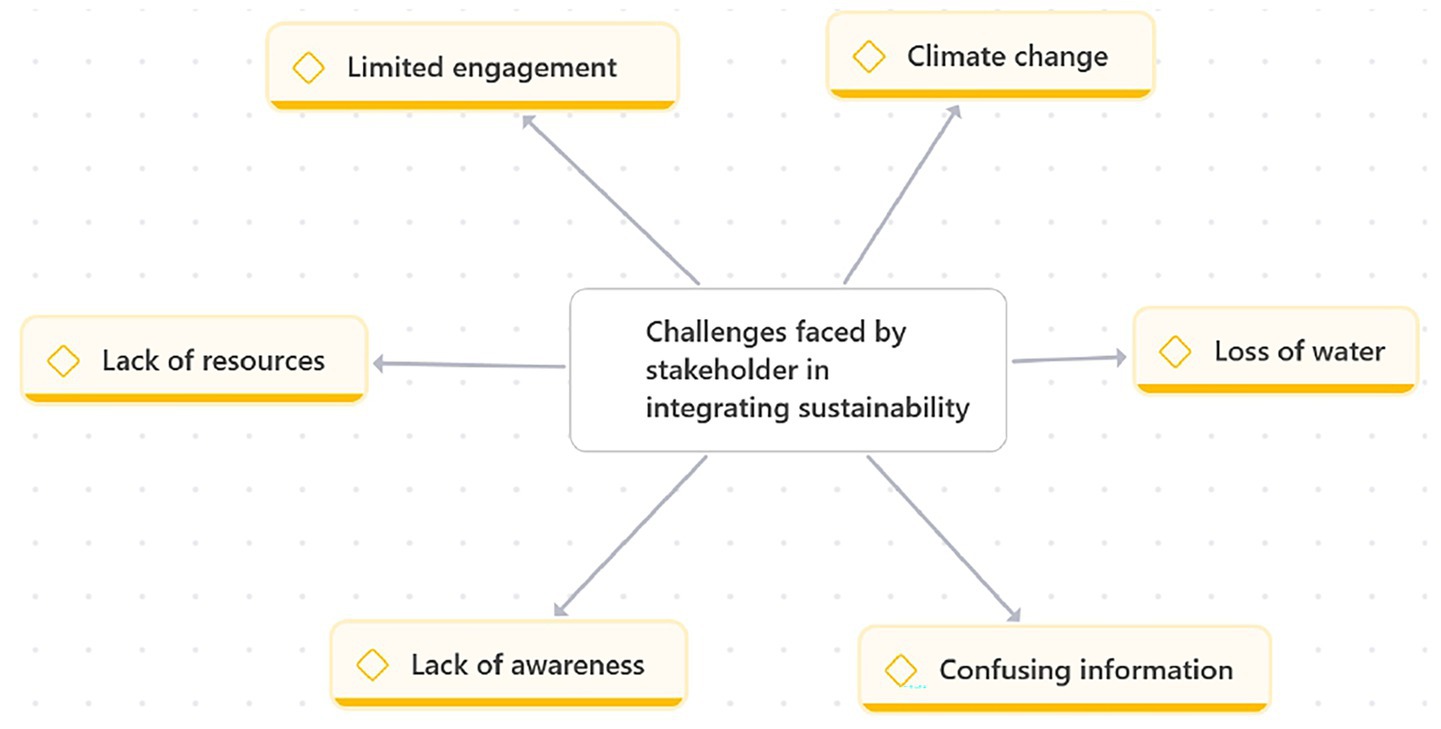 Limited engagement

Climate change

Lack of resources

Challenges faced by stakeholder in integrating sustainability

Loss of water

Lack of awareness

Confusing information